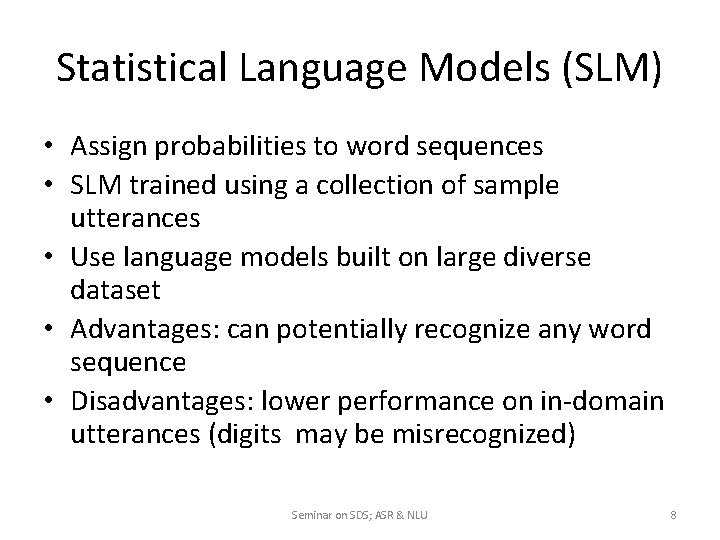 Statistical Language Models (SLM)

• Assign probabilities to word sequences
• SLM trained using a collection of sample utterances
• Use language models built on large diverse dataset
• Advantages: can potentially recognize any word sequence
• Disadvantages: lower performance on in-domain utterances (digits may be misrecognized)

Seminar on SDS; ASR & NLU

8